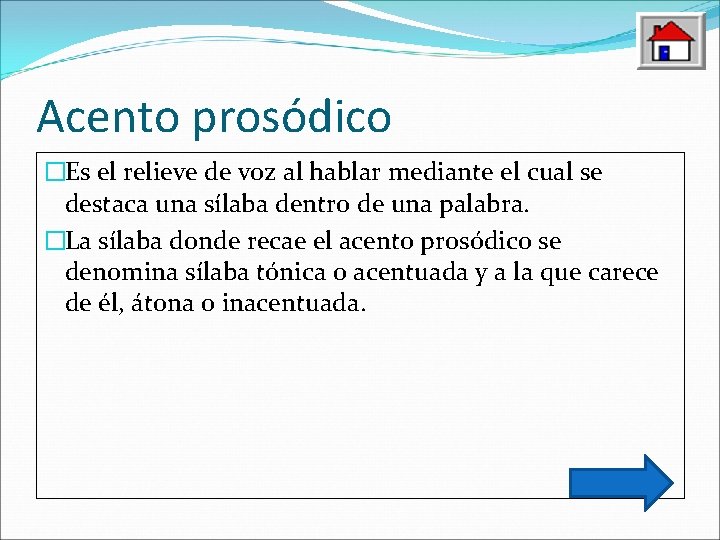 Acento prosódico

Es el relieve de voz al hablar mediante el cual se destaca una sílaba dentro de una palabra.

La sílaba donde recae el acento prosódico se denomina sílaba tónica o acentuada y a la que carece de él, átona o inacentuada.